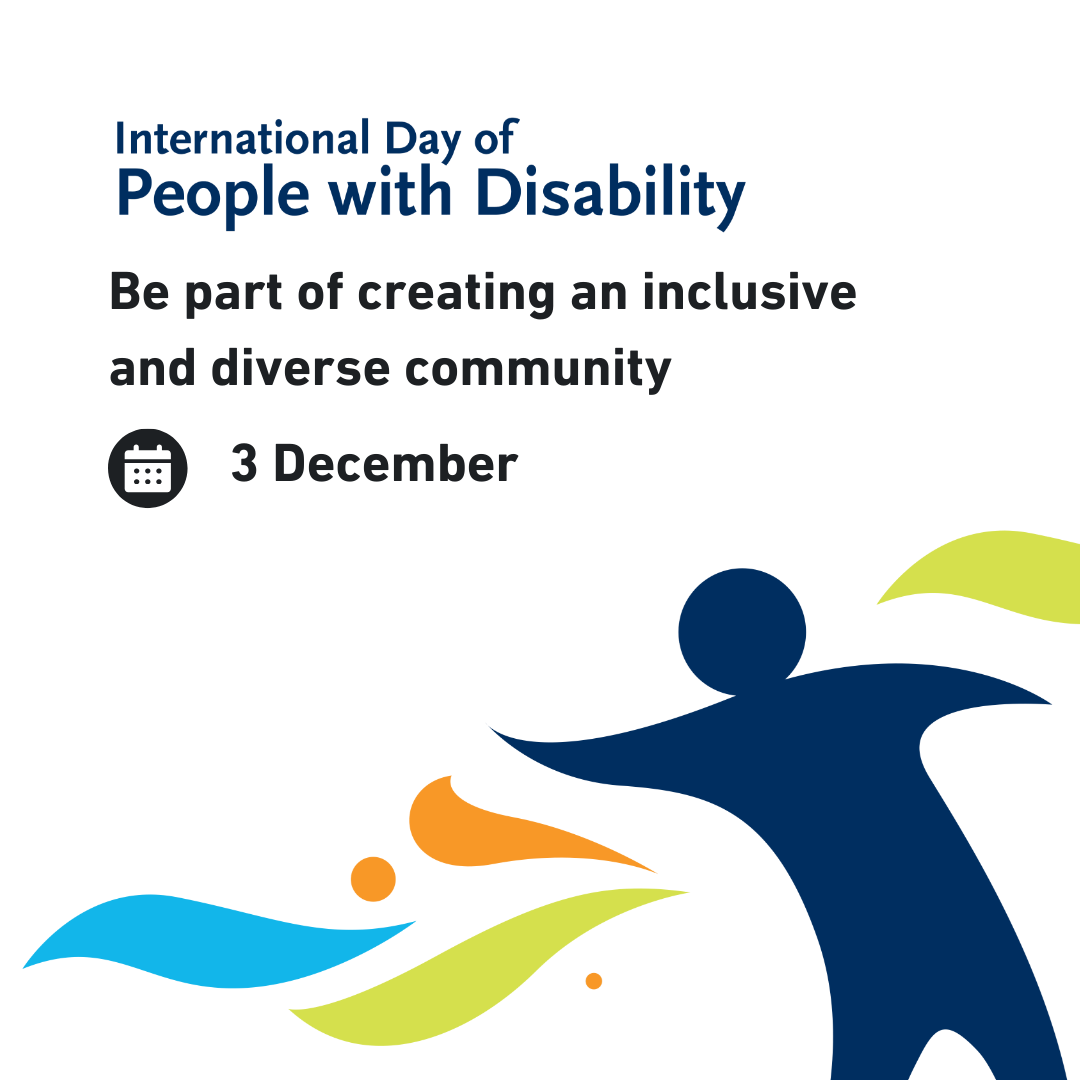 International Day of
People with Disability

Be part of creating an inclusive and diverse community

3 December